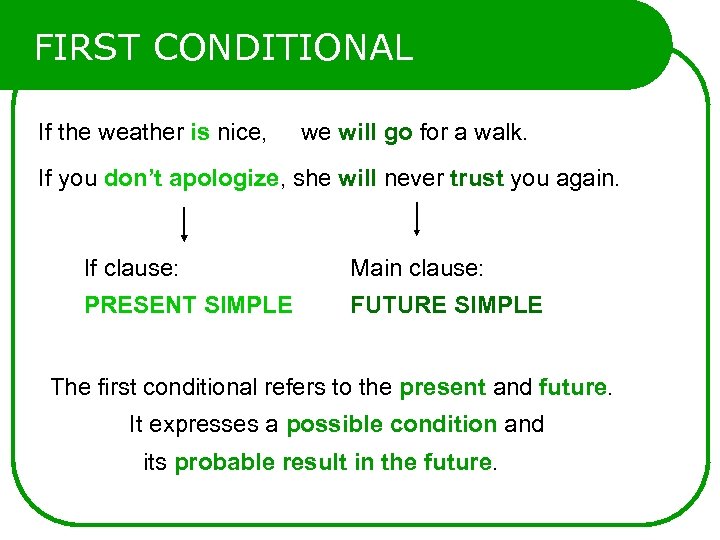 FIRST CONDITIONAL

If the weather is nice, we will go for a walk.

If you don't apologize, she will never trust you again.

If clause:
PRESENT SIMPLE

Main clause:
FUTURE SIMPLE

The first conditional refers to the present and future. It expresses a possible condition and its probable result in the future.